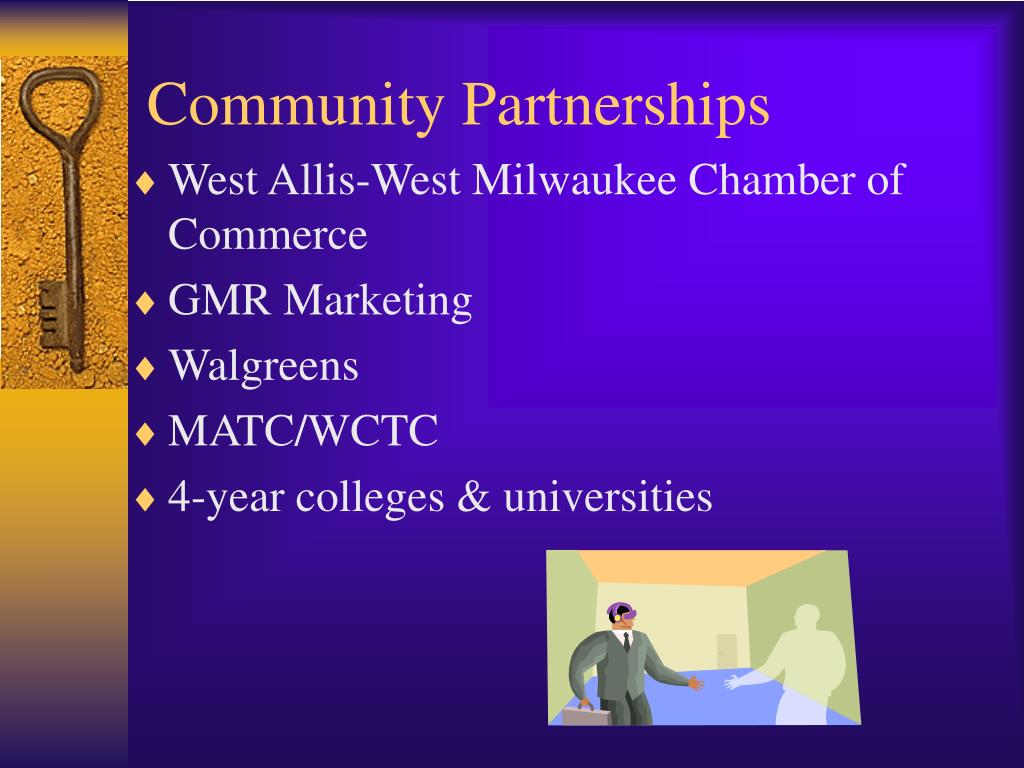 Community Partnerships

♦ West Allis-West Milwaukee Chamber of Commerce
♦ GMR Marketing
♦ Walgreens
♦ MATC/WCTC
♦ 4-year colleges & universities